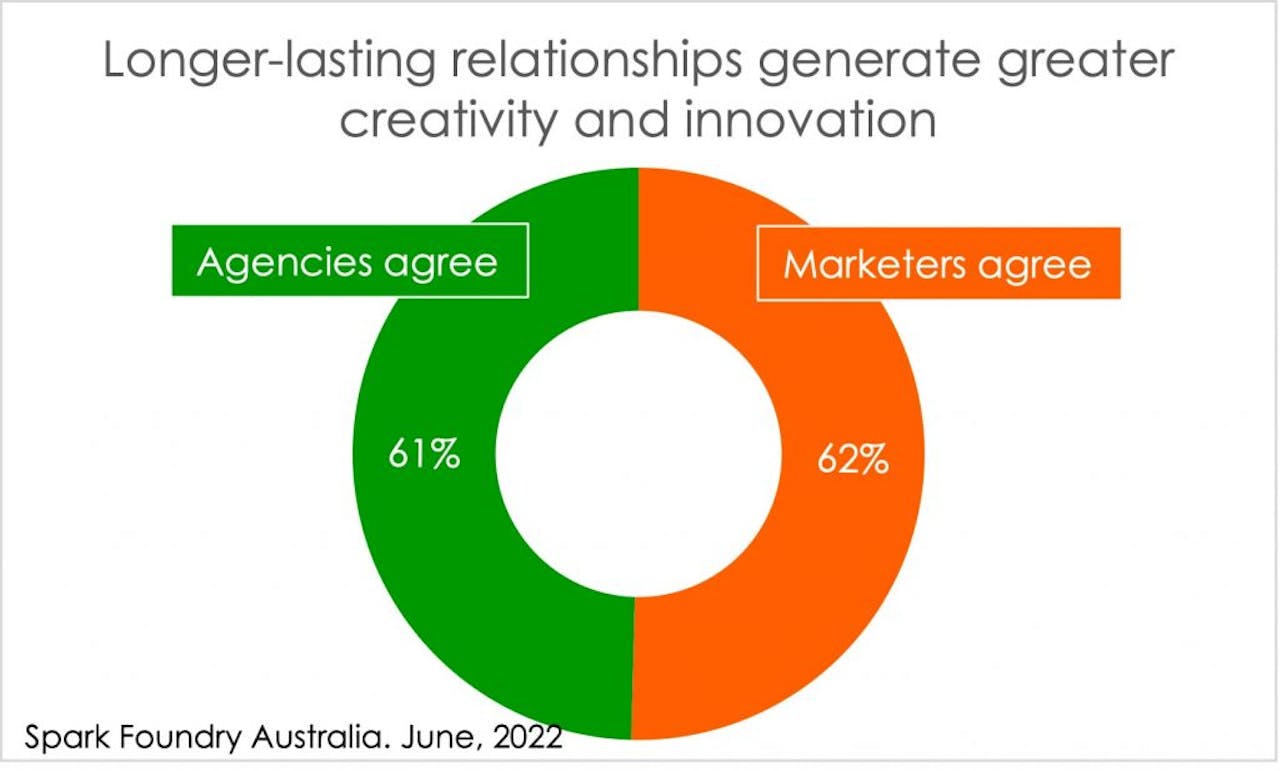 Longer-lasting relationships generate greater creativity and innovation

Agencies agree

Marketers agree

61%

62%

Spark Foundry Australia. June, 2022